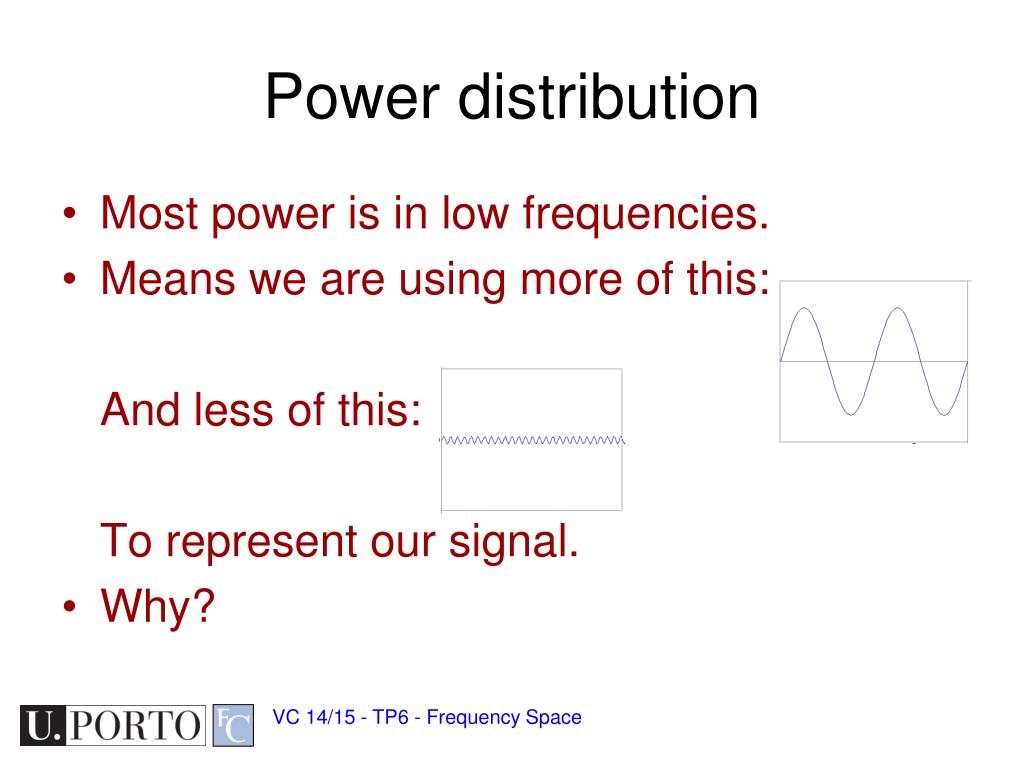 Power distribution

• Most power is in low frequencies.
• Means we are using more of this:

And less of this:

To represent our signal.
• Why?

U.PORTO FC

VC 14/15 - TP6 - Frequency Space